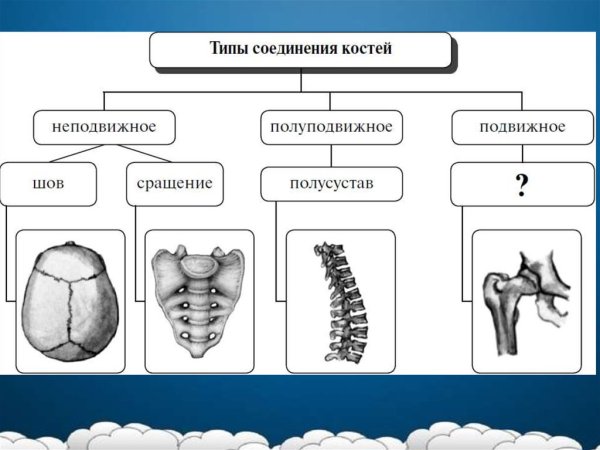 Типы соединения костей

неподвижное

полуподвижное

подвижное

шов

сращение

полусустав

?